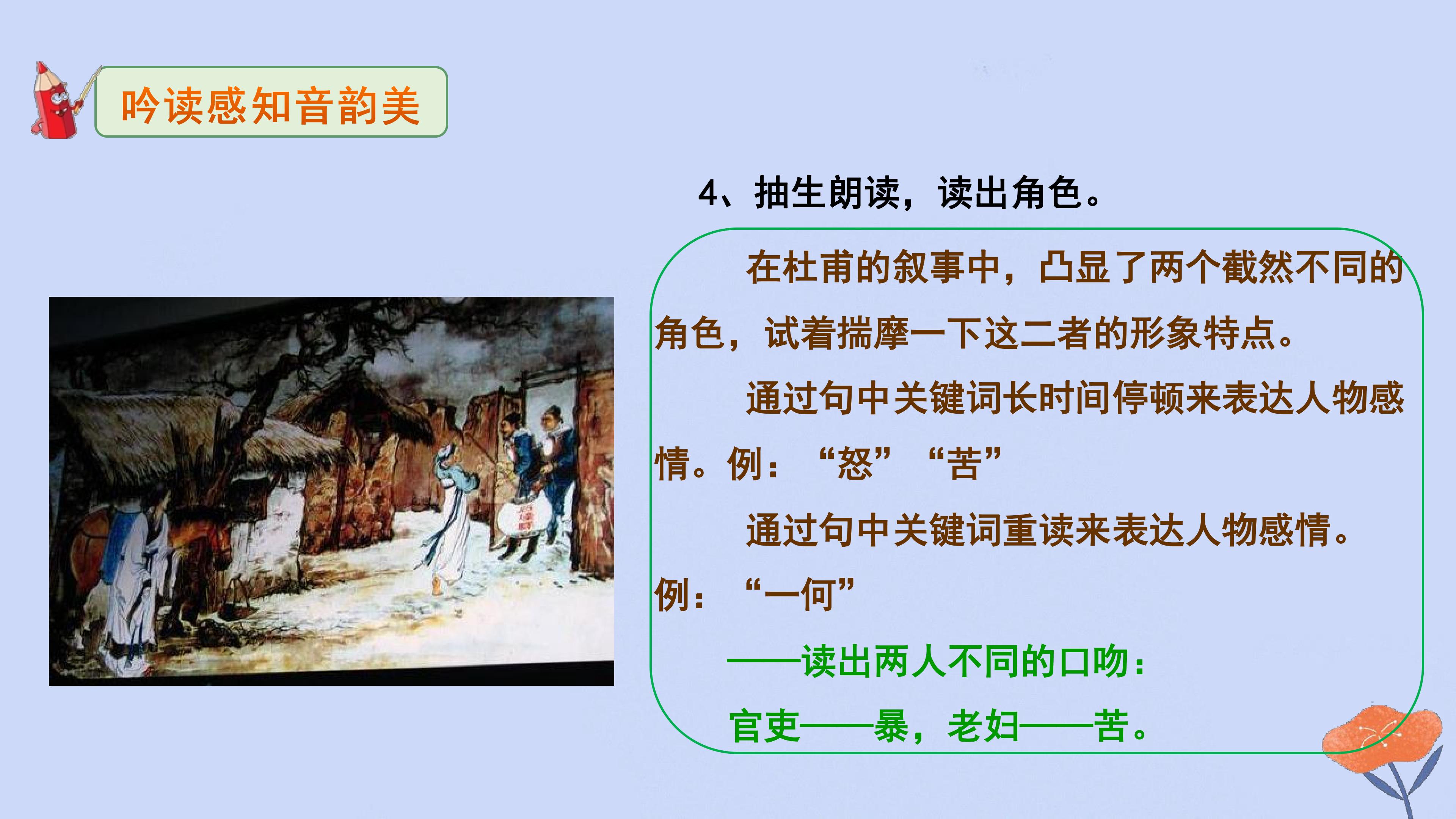 吟读感知音韵美

4、抽生朗读，读出角色。

在杜甫的叙事中，凸显了两个截然不同的角色，试着揣摩一下这二者的形象特点。

通过句中关键词长时间停顿来表达人物感情。例：“怒” “苦”

通过句中关键词重读来表达人物感情。例：“一何”

——读出两人不同的口吻：

官吏——暴，老妇——苦。